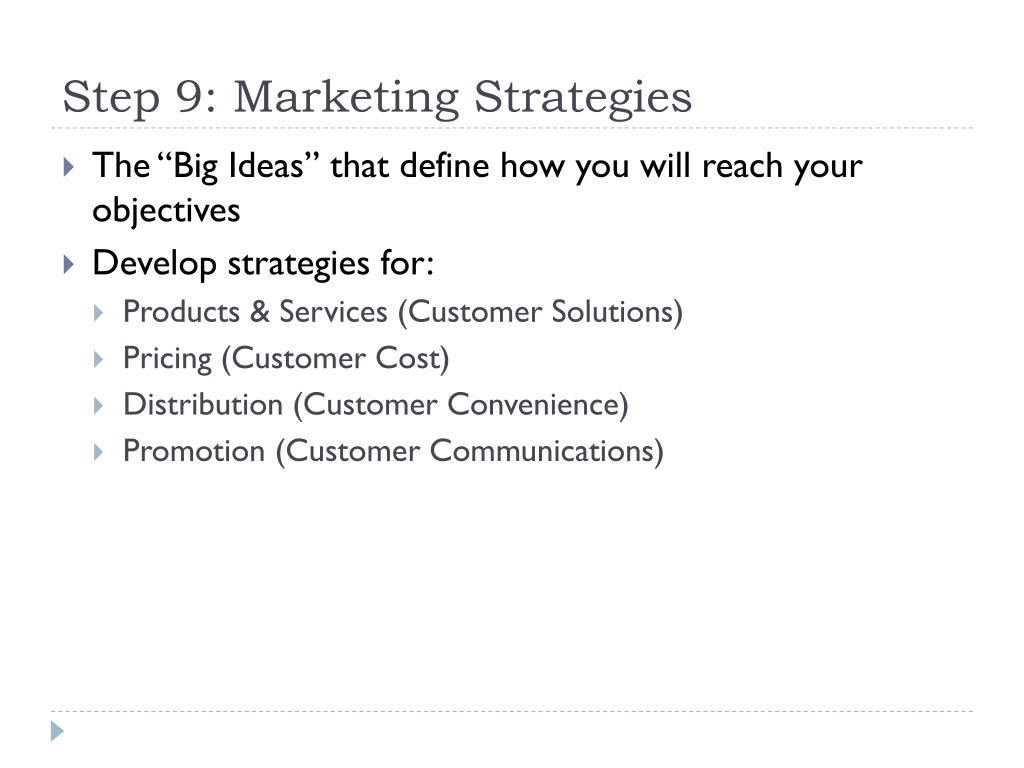 Step 9: Marketing Strategies

The “Big Ideas” that define how you will reach your objectives

Develop strategies for:

Products & Services (Customer Solutions)

Pricing (Customer Cost)

Distribution (Customer Convenience)

Promotion (Customer Communications)